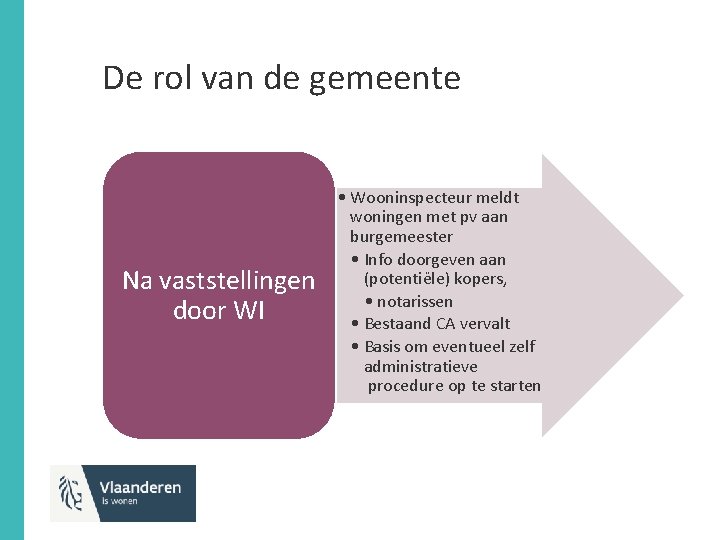 De rol van de gemeente

Na vaststellingen door WI

• Wooninspecteur meldt woningen met pv aan burgemeester
• Info doorgeven aan (potentiële) kopers,
• notarissen
• Bestaand CA vervalt
• Basis om eventueel zelf administratieve procedure op te starten

Vlaanderen
is wonen